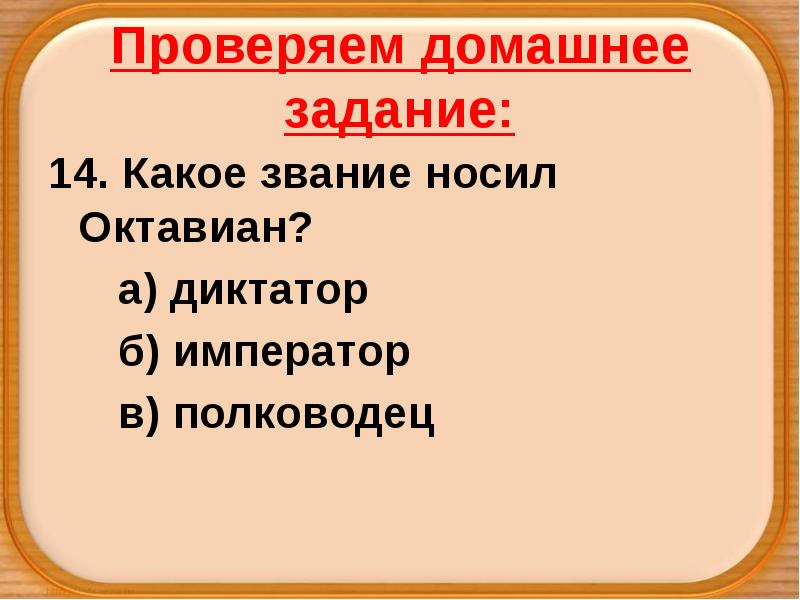 Проверяем домашнее задание:

14. Какое звание носил Октавиан?

а) диктатор

б) император

в) полководец